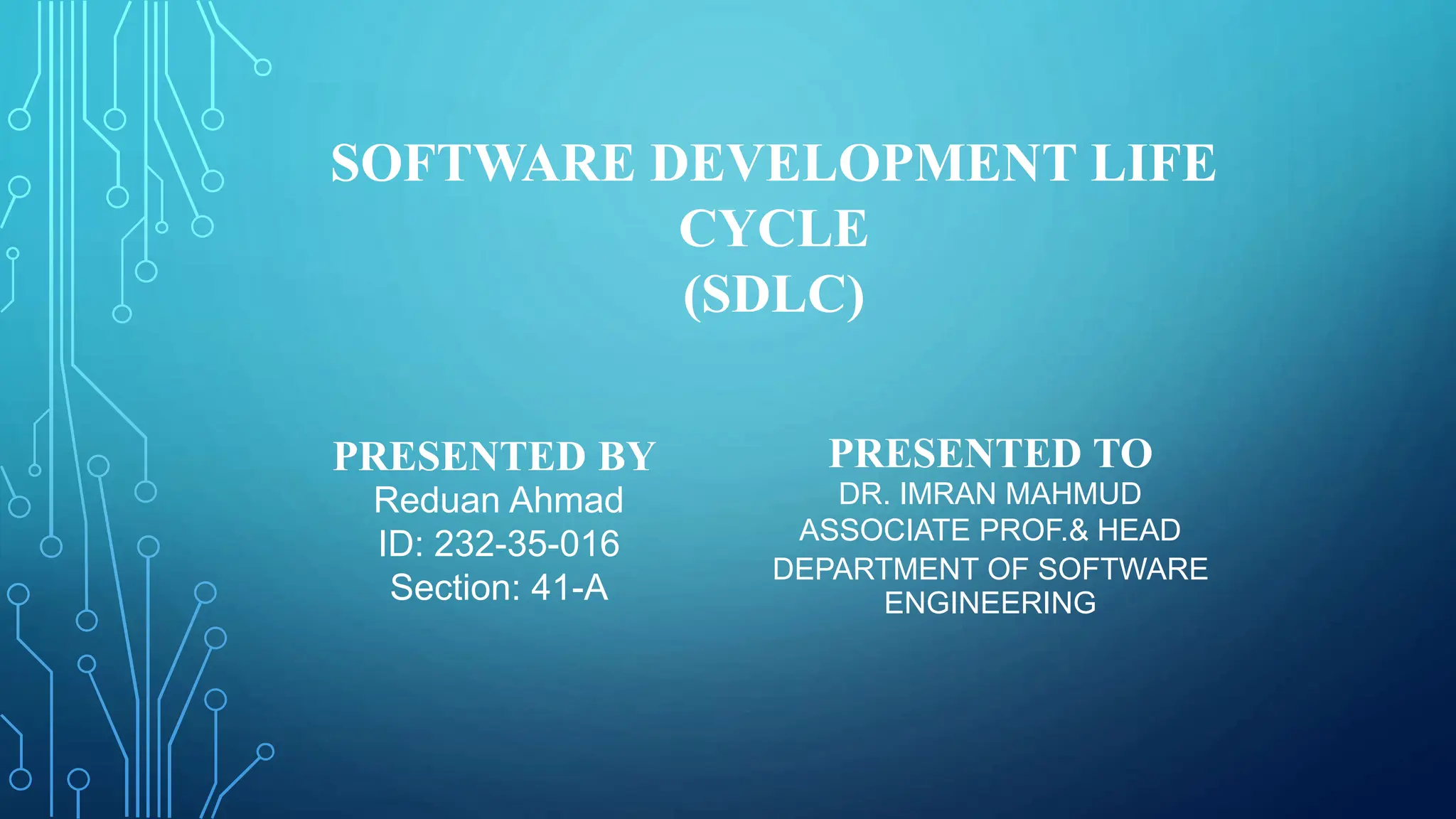 SOFTWARE DEVELOPMENT LIFE CYCLE
(SDLC)

PRESENTED BY
Reduan Ahmad
ID: 232-35-016
Section: 41-A

PRESENTED TO
DR. IMRAN MAHMUD
ASSOCIATE PROF.& HEAD
DEPARTMENT OF SOFTWARE ENGINEERING